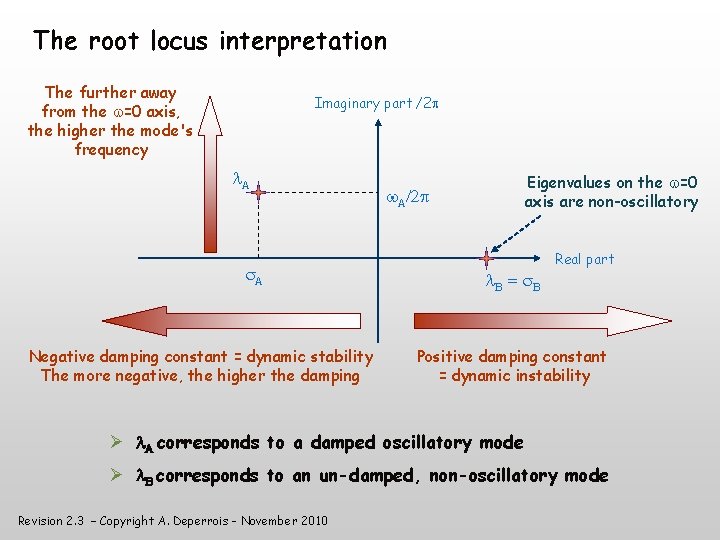 The root locus interpretation

The further away from the $\omega$=0 axis, the higher the mode's frequency

Imaginary part /$2\pi$

$\lambda_A$

$\omega_A/2\pi$

Eigenvalues on the $\omega$=0 axis are non-oscillatory

Real part

$\sigma_A$

$\lambda_B = \sigma_B$

Negative damping constant = dynamic stability
The more negative, the higher the damping

Positive damping constant = dynamic instability

➢ $\lambda_A$ corresponds to a damped oscillatory mode

➢ $\lambda_B$ corresponds to an un-damped, non-oscillatory mode

Revision 2.3 – Copyright A. Deperrois – November 2010